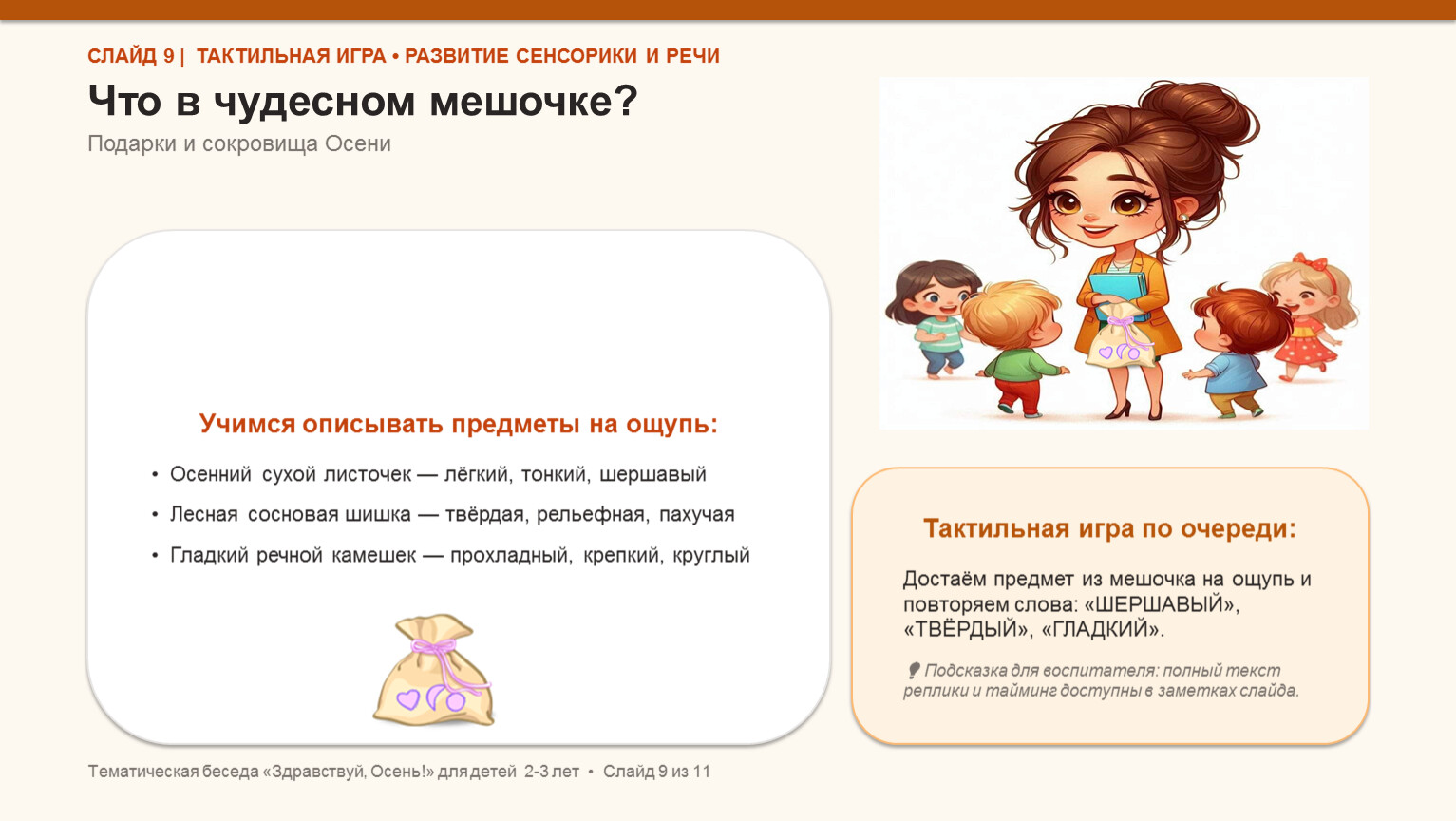 СЛАЙД 9 | ТАКТИЛЬНАЯ ИГРА • РАЗВИТИЕ СЕНСОРИКИ И РЕЧИ

Что в чудесном мешочке?

Подарки и сокровища Осени

Учимся описывать предметы на ощупь:

• Осенний сухой листочек — лёгкий, тонкий, шершавый
• Лесная сосновая шишка — твёрдая, рельефная, пахучая
• Гладкий речной камешек — прохладный, крепкий, круглый

Тактильная игра по очереди:

Достаём предмет из мешочка на ощупь и повторяем слова: «ШЕРШАВЫЙ», «ТВЁРДЫЙ», «ГЛАДКИЙ».

Подсказка для воспитателя: полный текст реплики и тайминг доступны в заметках слайда.

Тематическая беседа «Здравствуй, Осень!» для детей 2-3 лет • Слайд 9 из 11